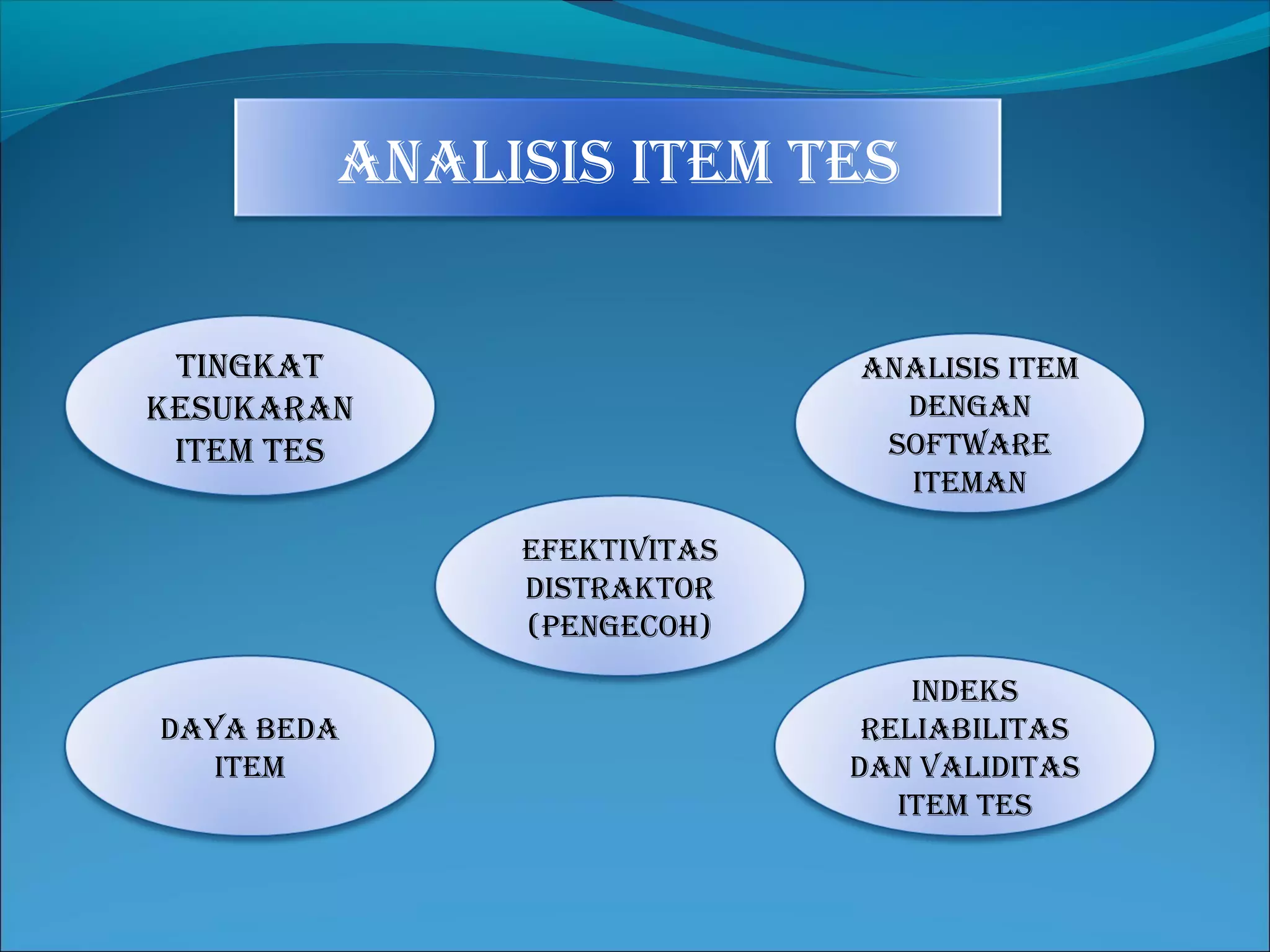 ANALISIS ITEM TES

TINGKAT KESUKARAN ITEM TES

ANALISIS ITEM DENGAN SOFTWARE ITEMAN

EFEKTIVITAS DISTRAKTOR (PENGECOH)

DAYA BEDA ITEM

INDEKS RELIABILITAS DAN VALIDITAS ITEM TES